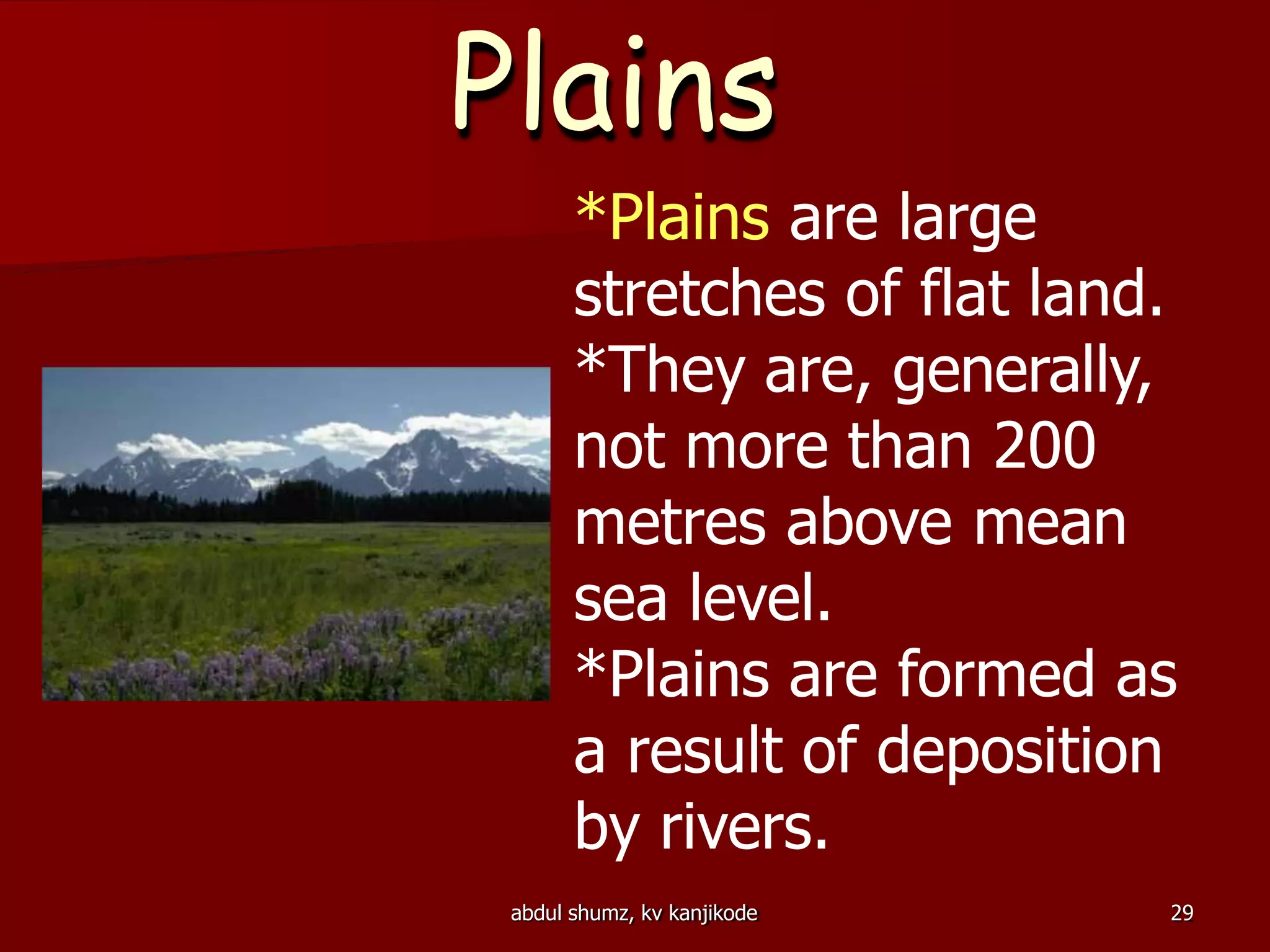 Plains

*Plains are large stretches of flat land.
*They are, generally, not more than 200 metres above mean sea level.
*Plains are formed as a result of deposition by rivers.

abdul shumz, kv kanjikode

29